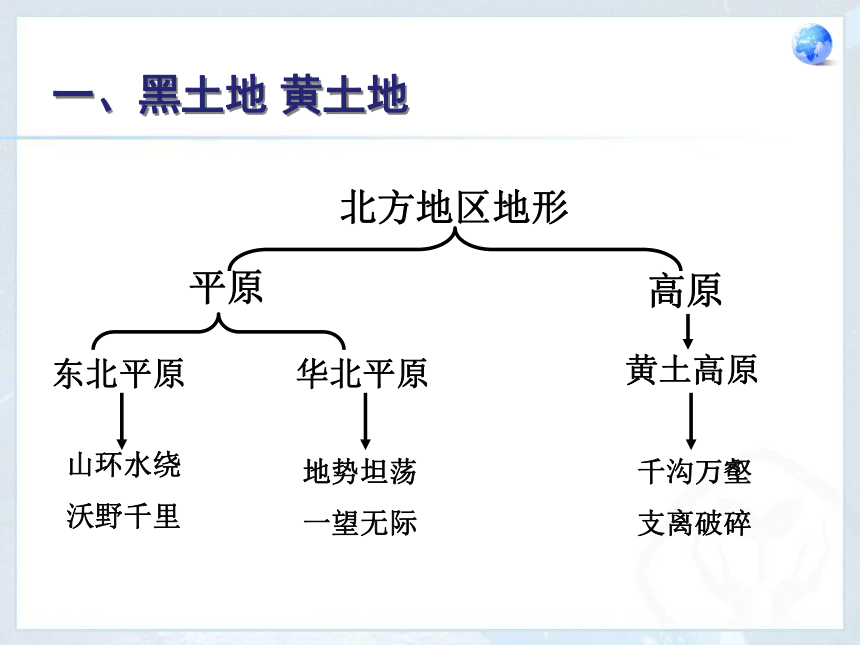 一、黑土地 黄土地

北方地区地形

平原

高原

东北平原

华北平原

黄土高原

山环水绕
沃野千里

地势坦荡
一望无际

千沟万壑
支离破碎